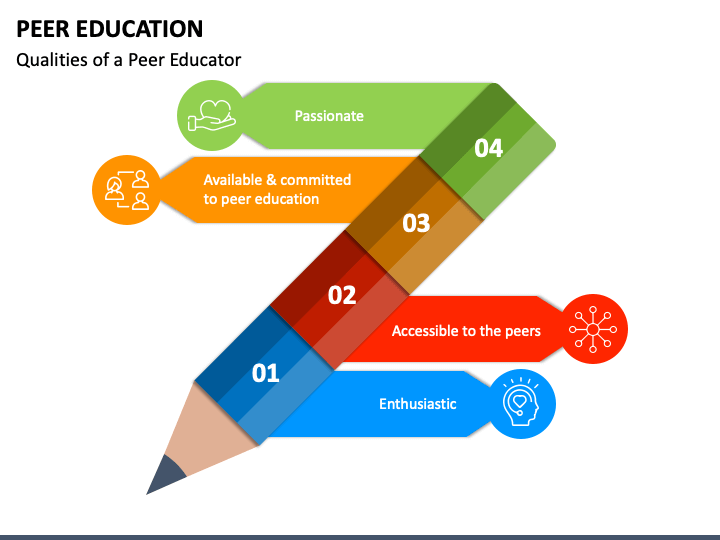 PEER EDUCATION

Qualities of a Peer Educator

Passionate

04

Available & committed to peer education

03

02

Accessible to the peers

01

Enthusiastic